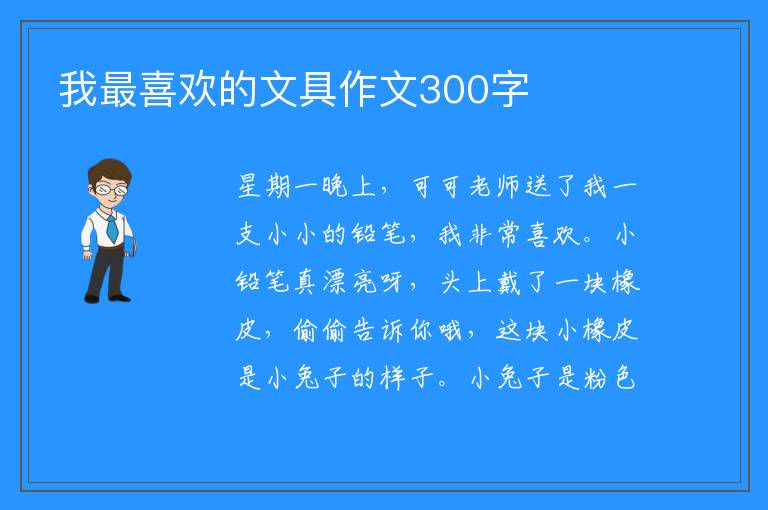 我最喜欢的文具作文300字

星期一晚上，可可老师送了我一支小小的铅笔，我非常喜欢。小铅笔真漂亮呀，头上戴了一块橡皮，偷偷告诉你哦，这块小橡皮是小兔子的样子。小兔子是粉色